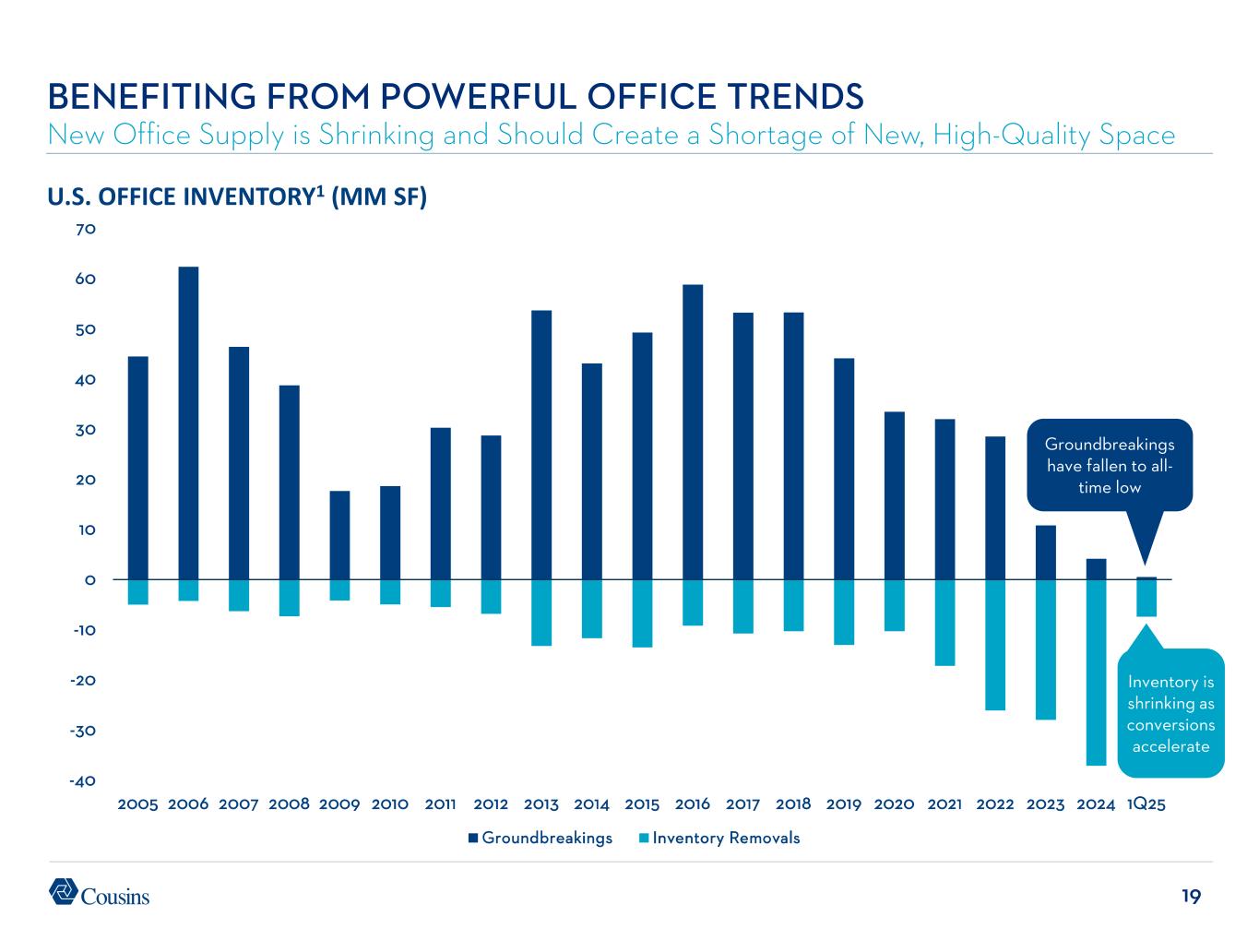 BENEFITING FROM POWERFUL OFFICE TRENDS
New Office Supply is Shrinking and Should Create a Shortage of New, High-Quality Space

U.S. OFFICE INVENTORY$^1$ (MM SF)

70
60
50
40
30
20
10
0
-10
-20
-30
-40

Groundbreakings have fallen to all-time low

Inventory is shrinking as conversions accelerate

2005 2006 2007 2008 2009 2010 2011 2012 2013 2014 2015 2016 2017 2018 2019 2020 2021 2022 2023 2024 1Q25

Groundbreakings Inventory Removals

Cousins

19